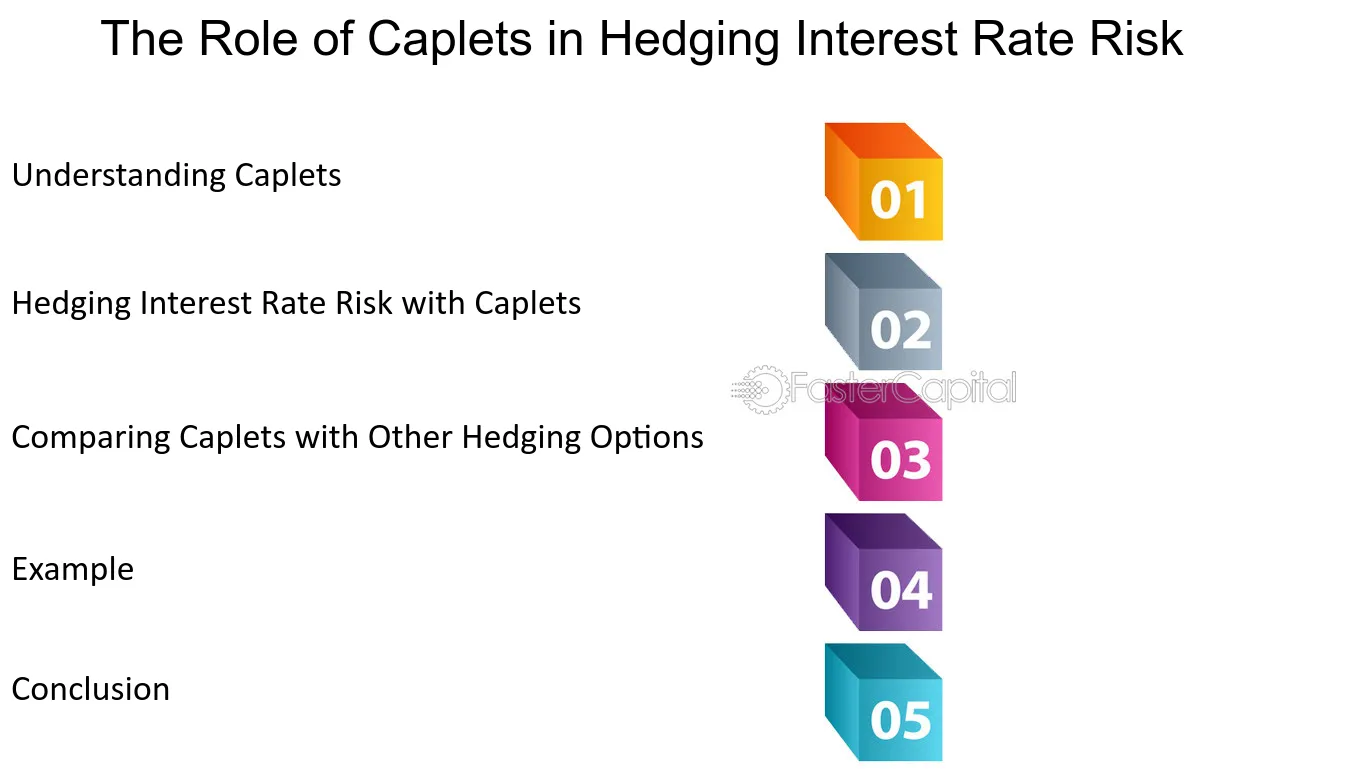 The Role of Caplets in Hedging Interest Rate Risk

Understanding Caplets

01

Hedging Interest Rate Risk with Caplets

02

Comparing Caplets with Other Hedging Options

03

Example

04

Conclusion

05

FasterCapital